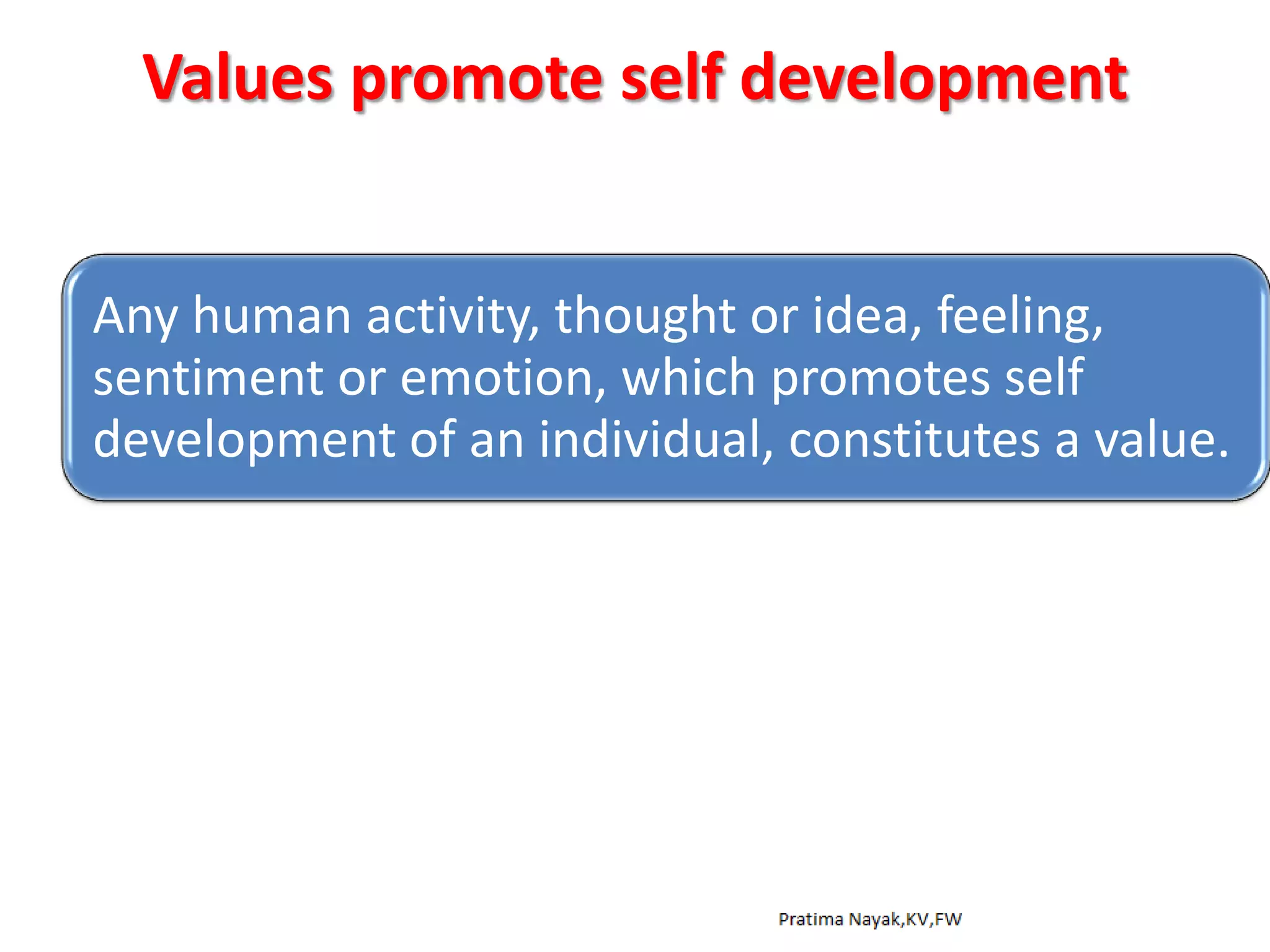 Values promote self development

Any human activity, thought or idea, feeling, sentiment or emotion, which promotes self development of an individual, constitutes a value.

Pratima Nayak,KV,FW